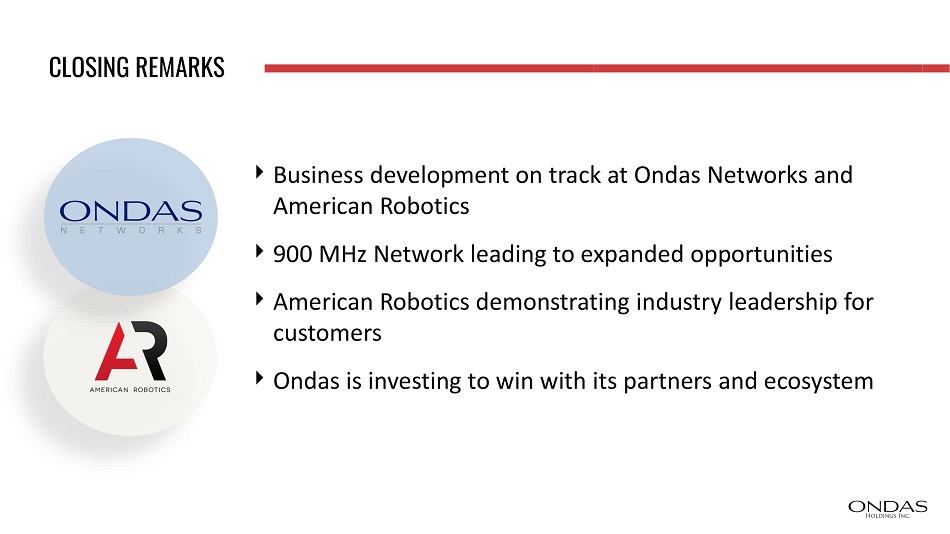 CLOSING REMARKS

ONDAS
NETWORKS

AR
AMERICAN ROBOTICS

‣ Business development on track at Ondas Networks and American Robotics

‣ 900 MHz Network leading to expanded opportunities

‣ American Robotics demonstrating industry leadership for customers

‣ Ondas is investing to win with its partners and ecosystem

ONDAS
HOLDINGS INC.